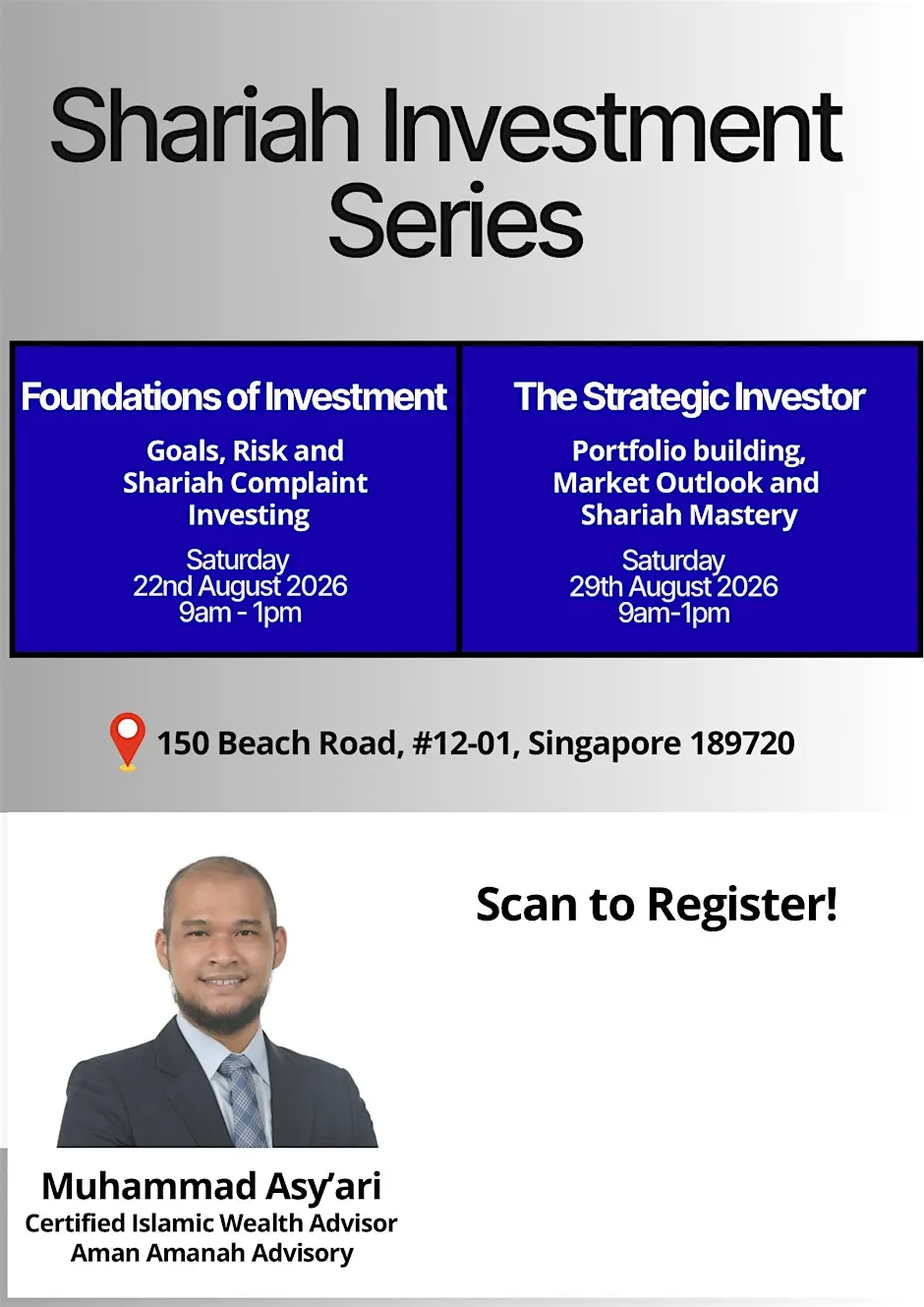 Shariah Investment Series

Foundations of Investment

Goals, Risk and Shariah Complaint Investing

Saturday
22nd August 2026
9am - 1pm

The Strategic Investor

Portfolio building, Market Outlook and Shariah Mastery

Saturday
29th August 2026
9am-1pm

150 Beach Road, #12-01, Singapore 189720

Scan to Register!

Muhammad Asy'ari
Certified Islamic Wealth Advisor
Aman Amanah Advisory